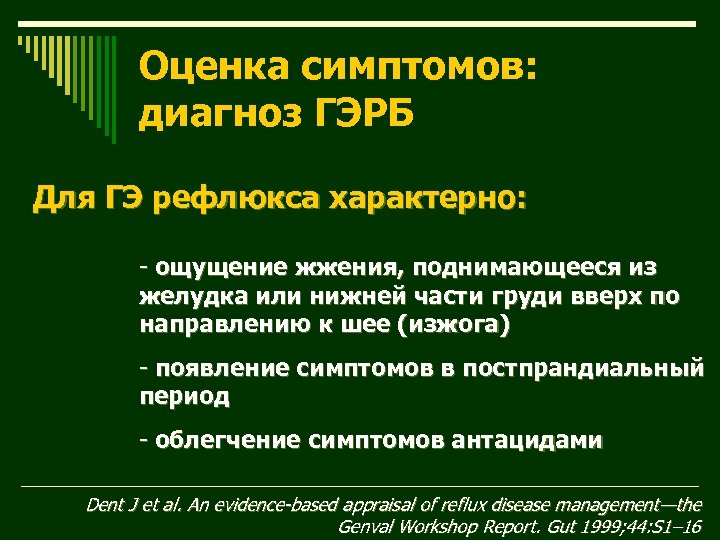 Оценка симптомов: диагноз ГЭРБ

Для ГЭ рефлюкса характерно:

- ощущение жжения, поднимающееся из желудка или нижней части груди вверх по направлению к шее (изжога)

- появление симптомов в постпрандиальный период

- облегчение симптомов антацидами

Dent J et al. An evidence-based appraisal of reflux disease management—the Genval Workshop Report. Gut 1999;44:S1–16